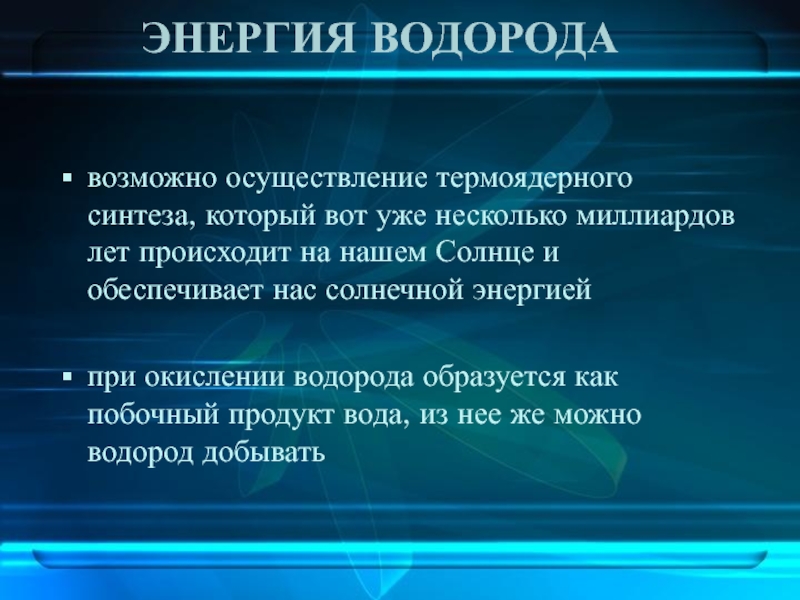 ЭНЕРГИЯ ВОДОРОДА

▪ возможно осуществление термоядерного синтеза, который вот уже несколько миллиардов лет происходит на нашем Солнце и обеспечивает нас солнечной энергией

▪ при окислении водорода образуется как побочный продукт вода, из нее же можно водород добывать